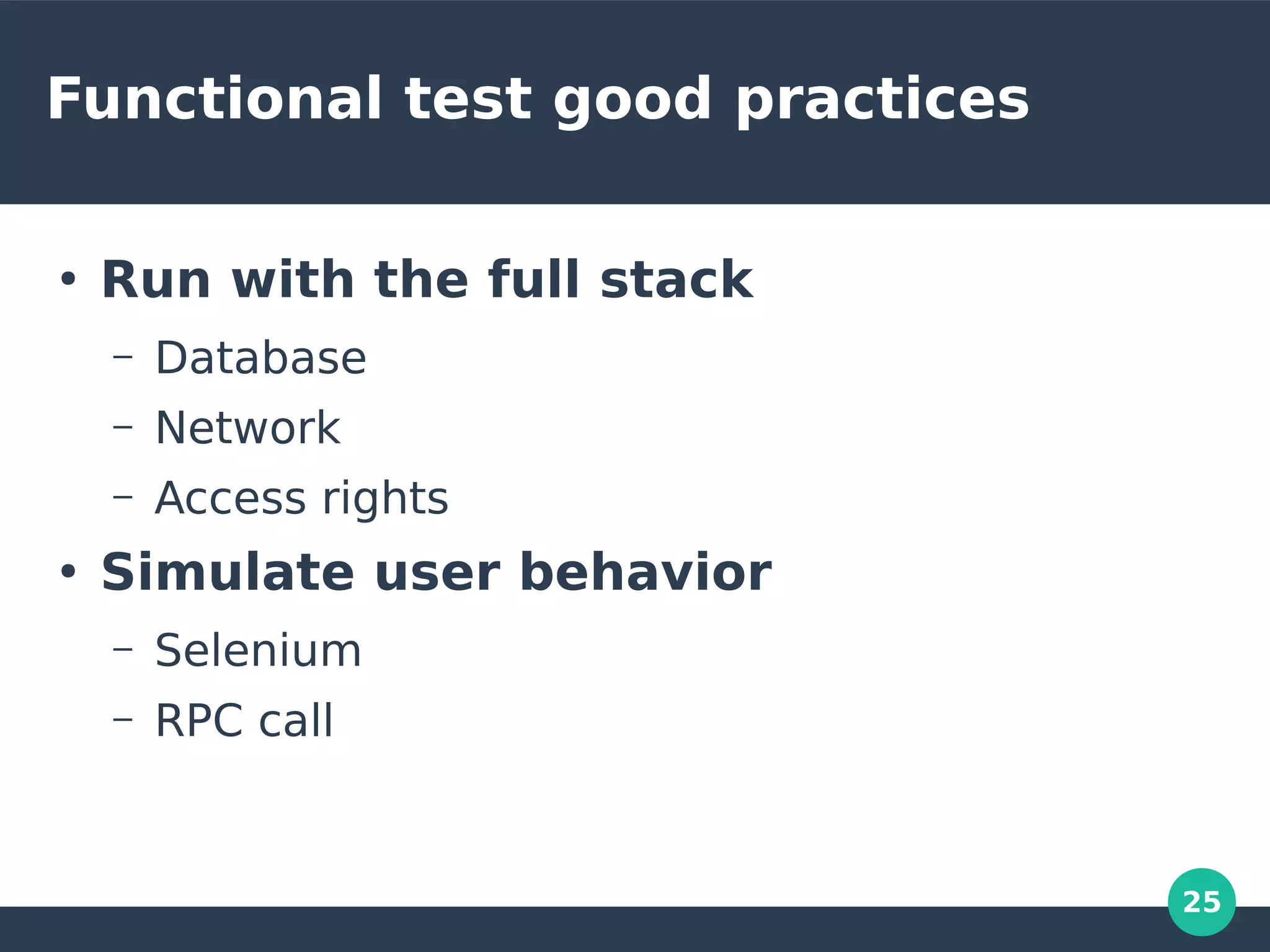 Functional test good practices

• Run with the full stack
– Database
– Network
– Access rights
• Simulate user behavior
– Selenium
– RPC call

25